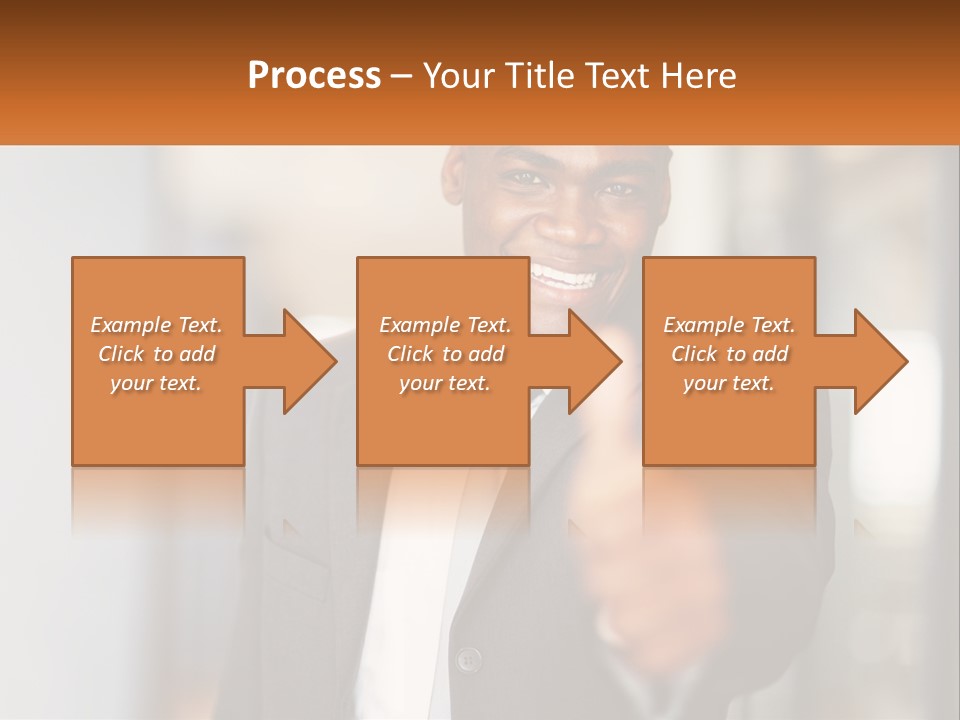 Process – Your Title Text Here

Example Text. Click to add your text.

Example Text. Click to add your text.

Example Text. Click to add your text.